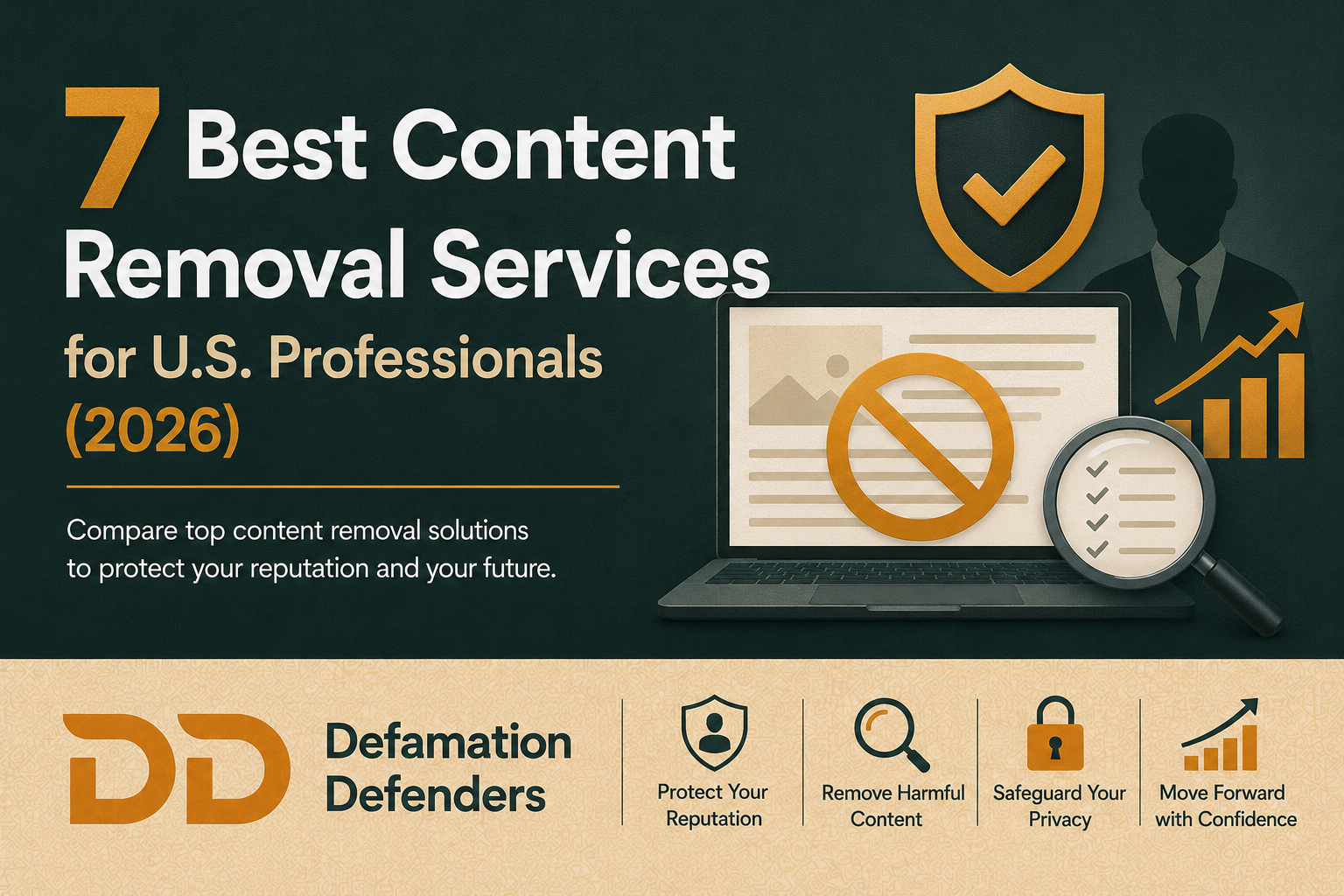 7 Best Content Removal Services for U.S. Professionals (2026)

Compare top content removal solutions to protect your reputation and your future.

DD

Defamation Defenders

Protect Your Reputation

Remove Harmful Content

Safeguard Your Privacy

Move Forward with Confidence